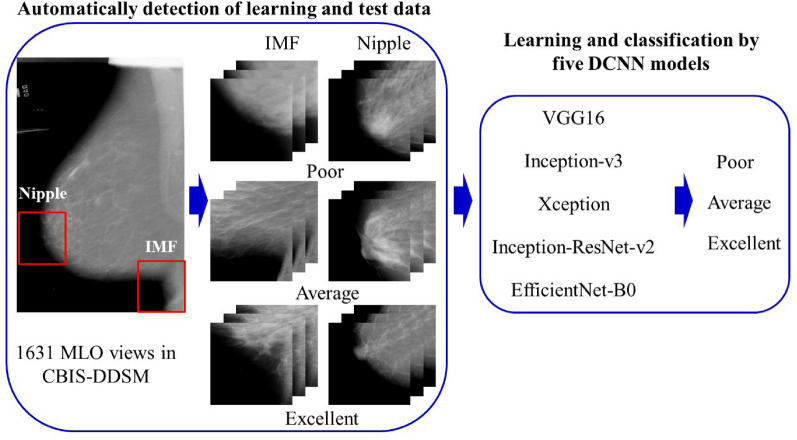 Automatically detection of learning and test data

Nipple

IMF

1631 MLO views in CBIS-DDSM

IMF

Nipple

Poor

Average

Excellent

Learning and classification by five DCNN models

VGG16

Inception-v3

Xception

Inception-ResNet-v2

EfficientNet-B0

Poor

Average

Excellent